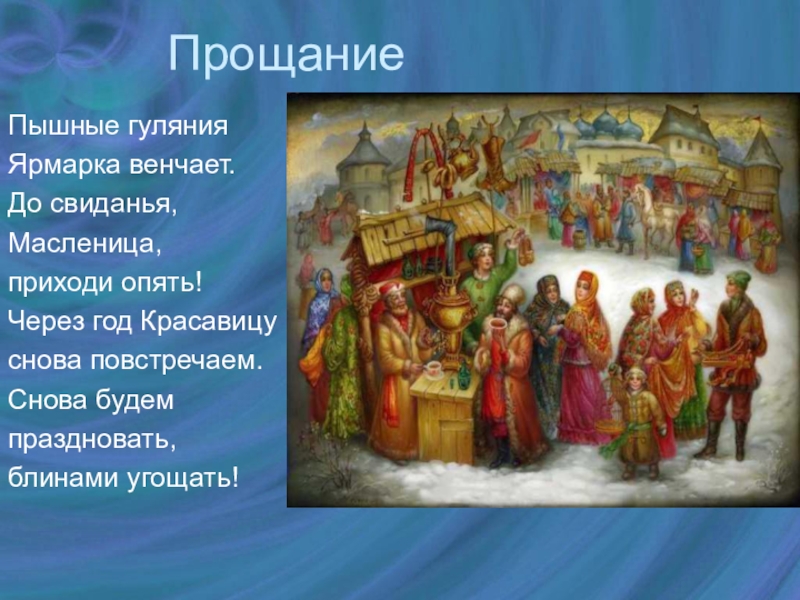 Прощание

Пышные гуляния
Ярмарка венчает.
До свиданья,
Масленица,
приходи опять!
Через год Красавицу
снова повстречаем.
Снова будем
праздновать,
блинами угощать!